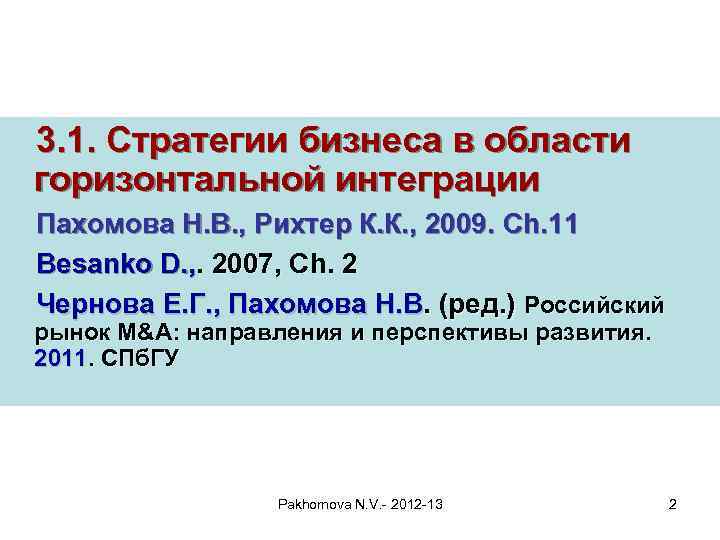 3.1. Стратегии бизнеса в области горизонтальной интеграции

Пахомова Н.В., Рихтер К.К., 2009. Ch.11

Besanko D.,. 2007, Ch. 2

Чернова Е.Г., Пахомова Н.В. (ред.) Российский рынок M&A: направления и перспективы развития. 2011. СПбГУ

Pakhomova N.V.- 2012-13

2